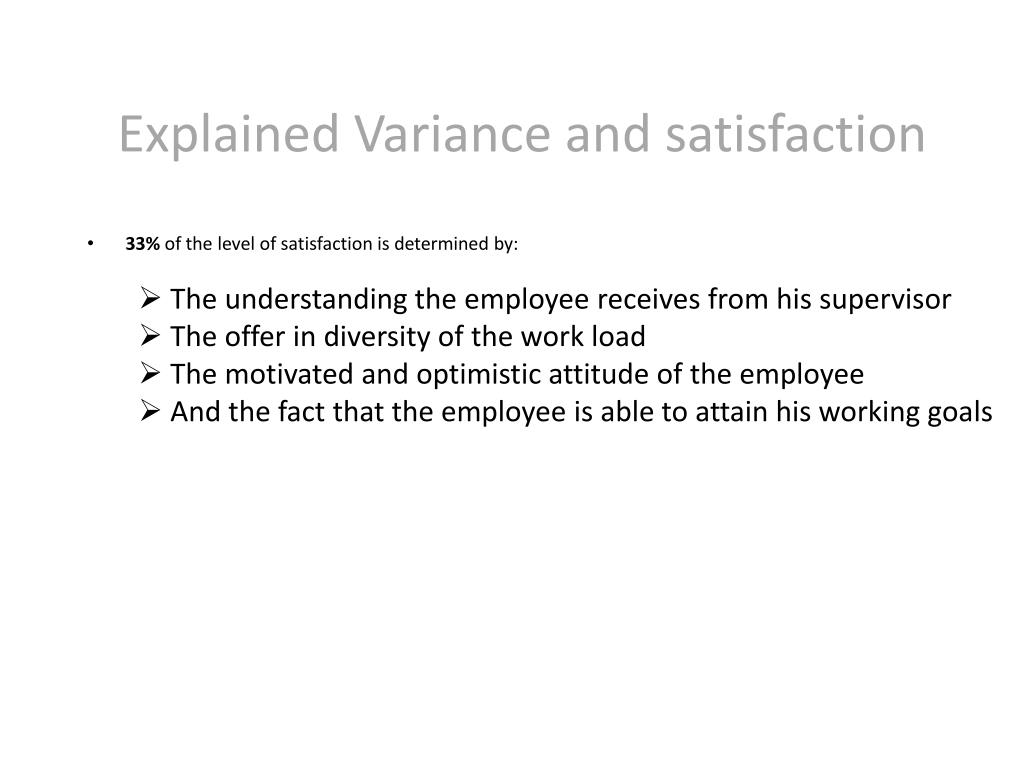 Explained Variance and satisfaction

• 33% of the level of satisfaction is determined by:

➢ The understanding the employee receives from his supervisor
➢ The offer in diversity of the work load
➢ The motivated and optimistic attitude of the employee
➢ And the fact that the employee is able to attain his working goals